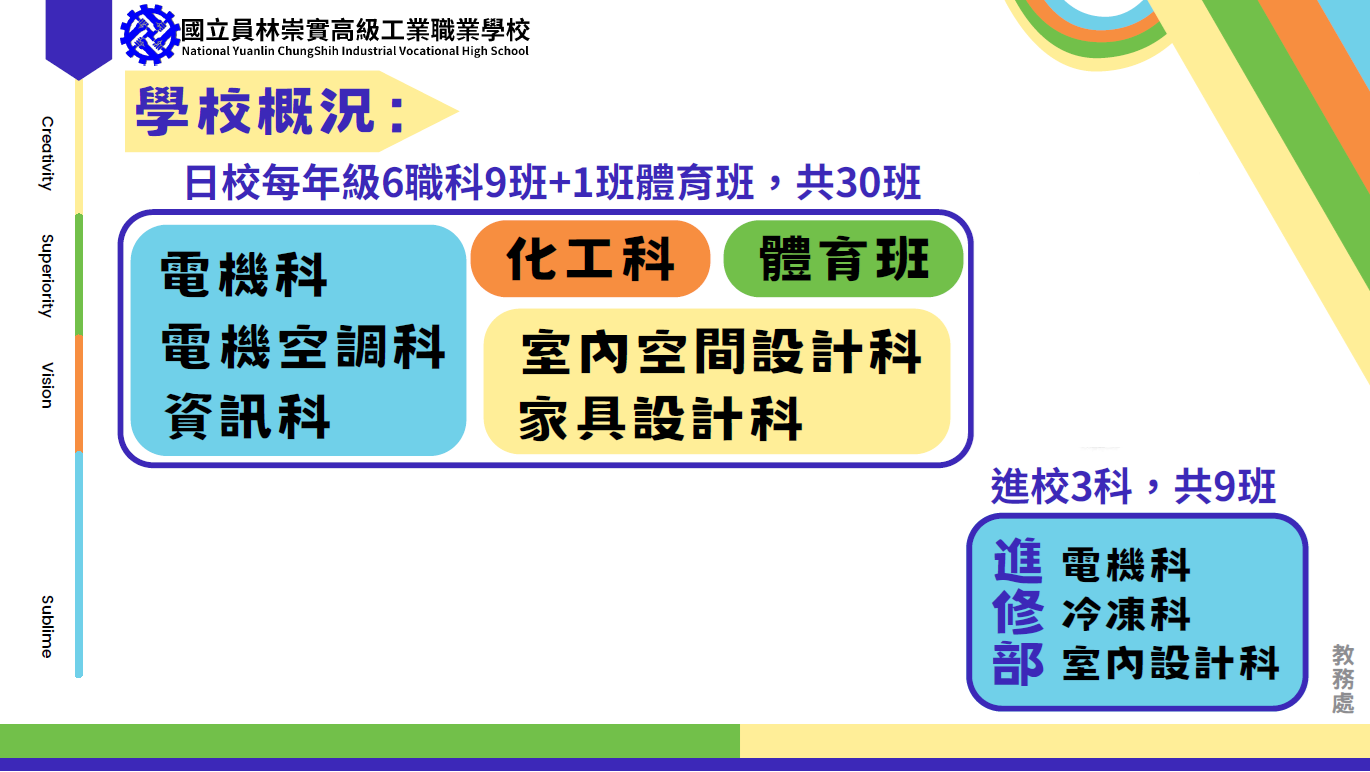 國立員林崇實高級工業職業學校
National Yuanlin ChungShih Industrial Vocational High School

Creativity

Superiority

Vision

Sublime

學校概況：

日校每年級6職科9班+1班體育班，共30班

電機科
電機空調科
資訊科

化工科

體育班

室內空間設計科
家具設計科

進校3科，共9班

進修部

電機科
冷凍科
室內設計科

教務處